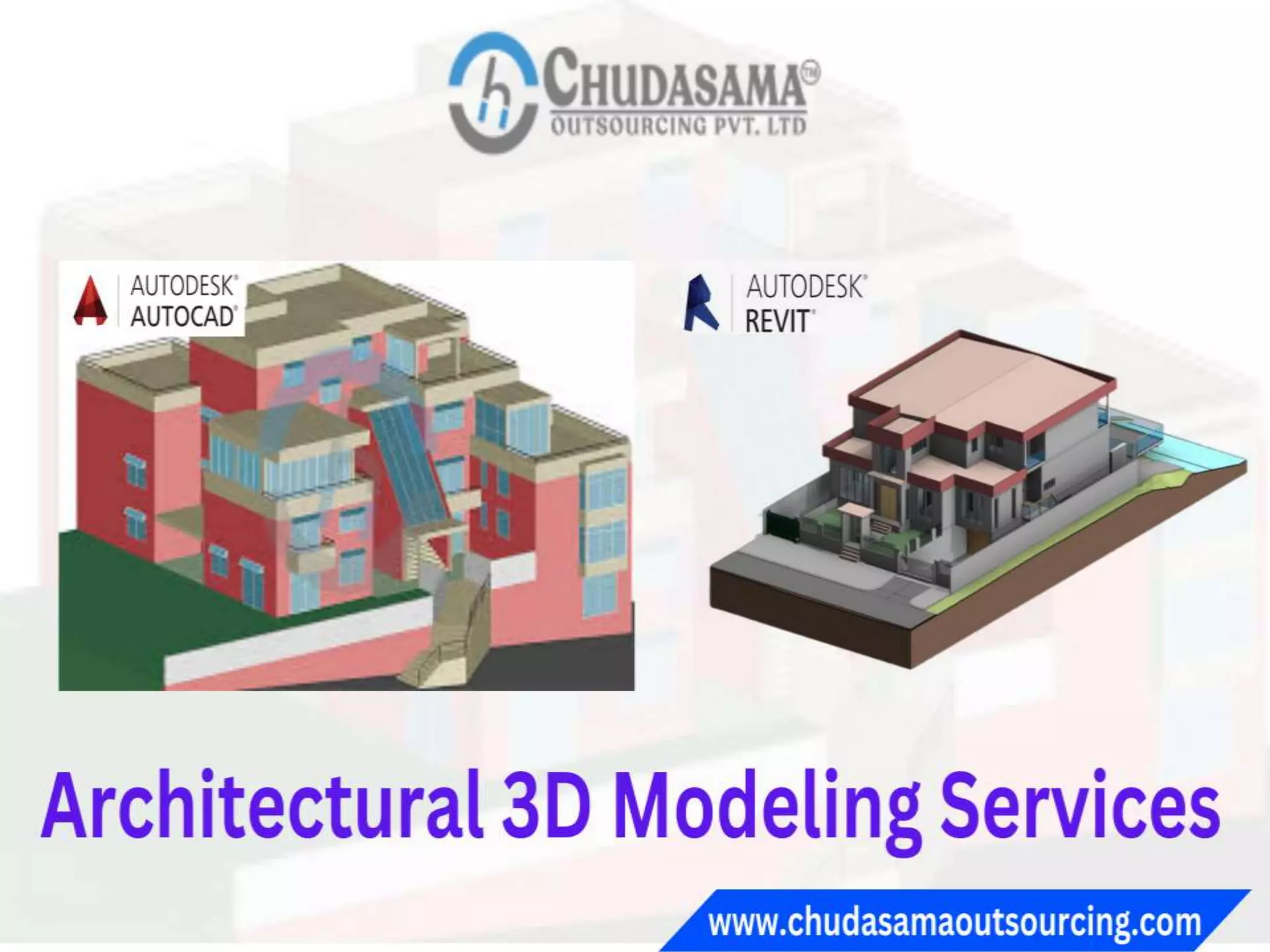 CHUDASAMA™
OUTSOURCING PVT. LTD

AUTODESK®
AUTOCAD®

AUTODESK®
REVIT®

Architectural 3D Modeling Services

www.chudasamaoutsourcing.com